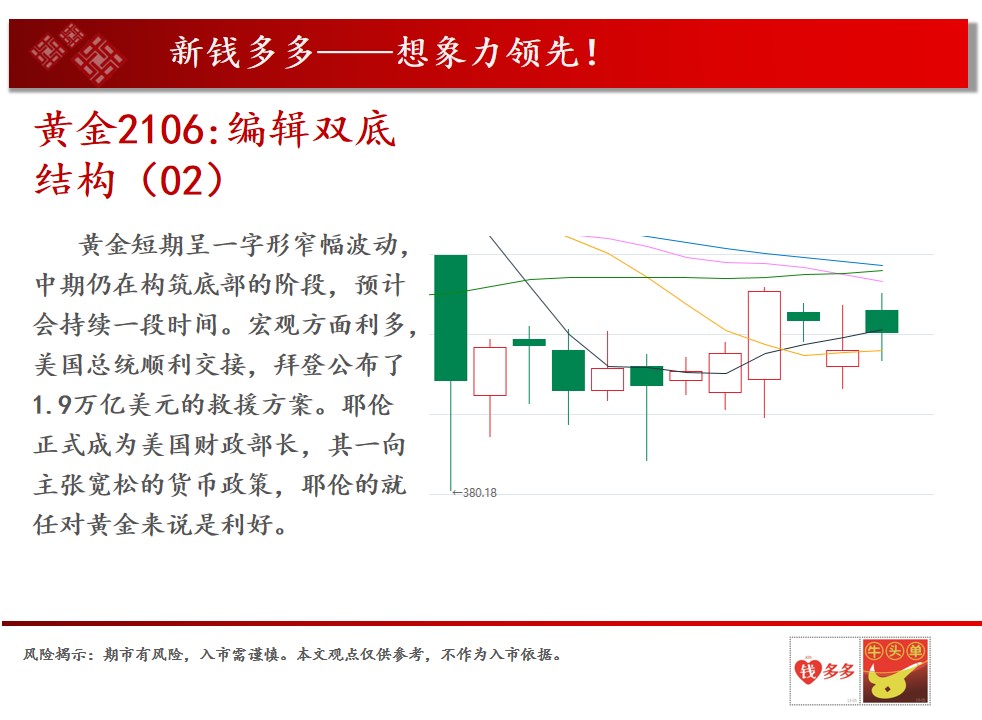 新钱多多——想象力领先!

黄金2106:编辑双底结构(02)

黄金短期呈一字形窄幅波动,中期仍在构筑底部的阶段,预计会持续一段时间。宏观方面利多,美国总统顺利交接,拜登公布了1.9万亿美元的救援方案。耶伦正式成为美国财政部长,其一向主张宽松的货币政策,耶伦的就任对黄金来说是利好。

←380.18

风险揭示:期市有风险,入市需谨慎。本文观点仅供参考,不作为入市依据。

钱多多

牛头单